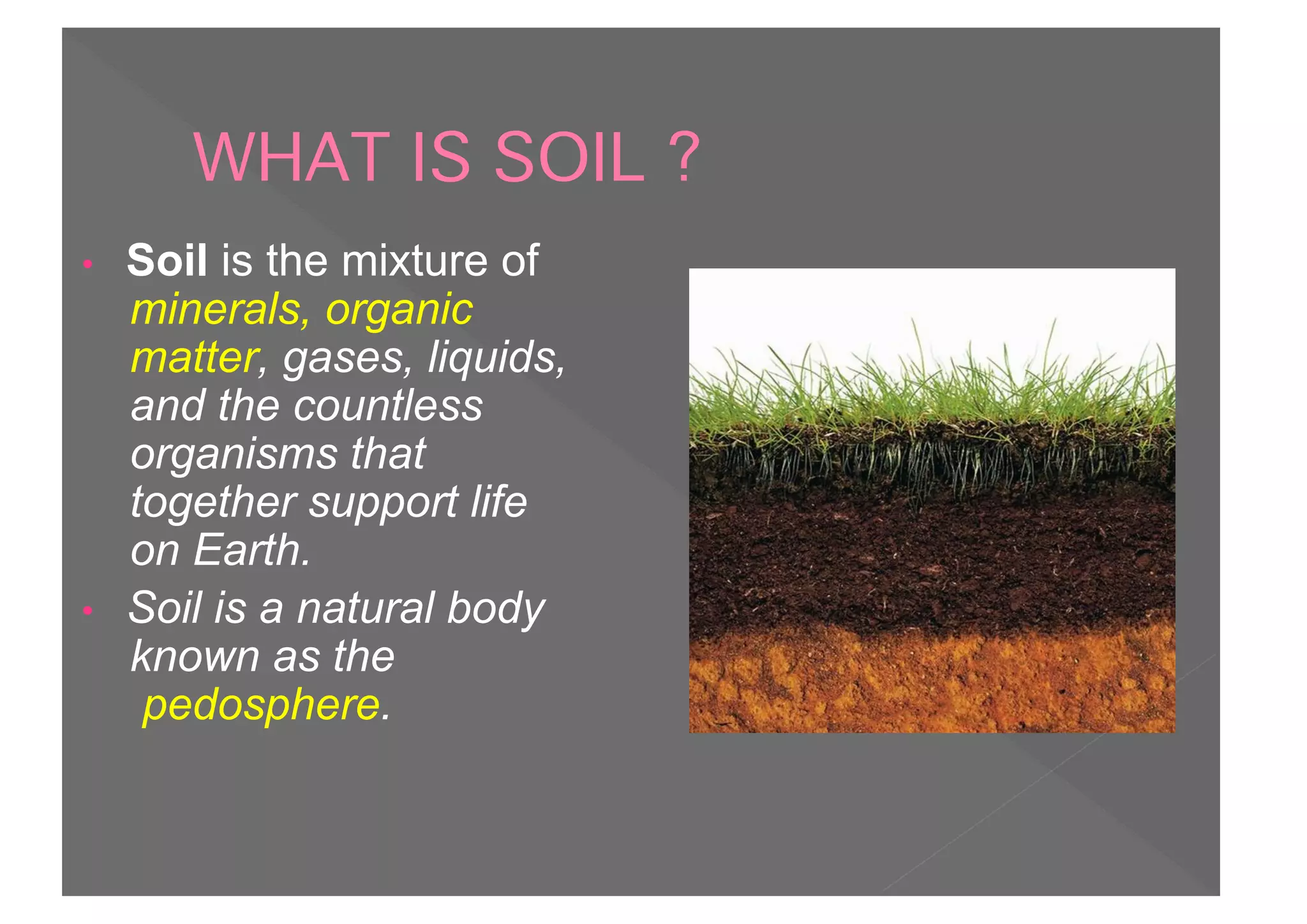 WHAT IS SOIL ?

• Soil is the mixture of minerals, organic matter, gases, liquids, and the countless organisms that together support life on Earth.

• Soil is a natural body known as the pedosphere.